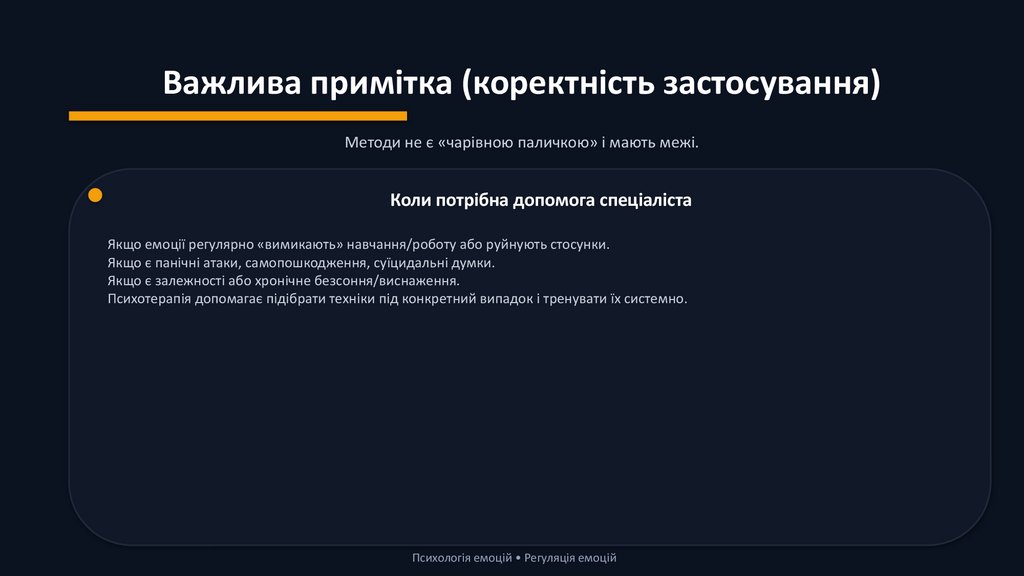 Важлива примітка (коректність застосування)

Методи не є «чарівною паличкою» і мають межі.

Коли потрібна допомога спеціаліста

Якщо емоції регулярно «вимикають» навчання/роботу або руйнують стосунки.
Якщо є панічні атаки, самопошкодження, суїцидальні думки.
Якщо є залежності або хронічне безсоння/виснаження.
Психотерапія допомагає підібрати техніки під конкретний випадок і тренувати їх системно.

Психологія емоцій • Регуляція емоцій